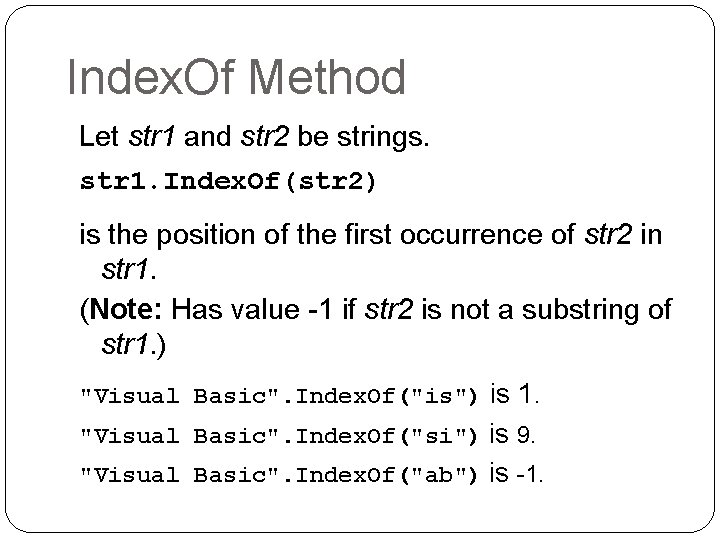 IndexOf Method

Let str1 and str2 be strings.

str1.IndexOf(str2)

is the position of the first occurrence of str2 in str1.

(Note: Has value -1 if str2 is not a substring of str1.)

"Visual Basic".IndexOf("is") is 1.

"Visual Basic".IndexOf("si") is 9.

"Visual Basic".IndexOf("ab") is -1.